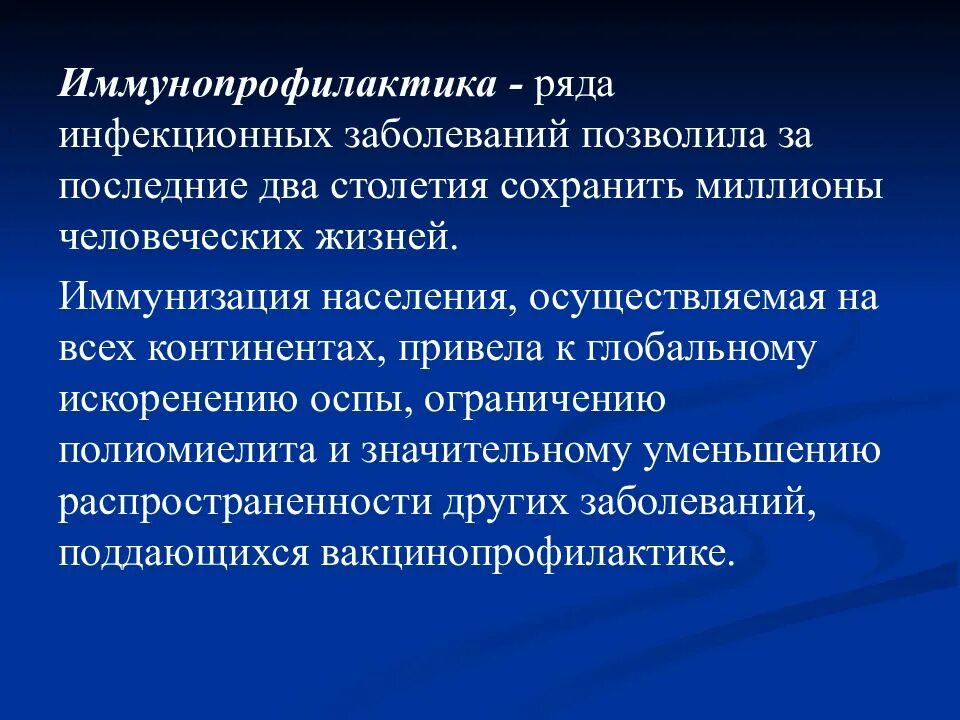 Иммунопрофилактика - ряда инфекционных заболеваний позволила за последние два столетия сохранить миллионы человеческих жизней.

Иммунизация населения, осуществляемая на всех континентах, привела к глобальному искоренению оспы, ограничению полиомиелита и значительному уменьшению распространенности других заболеваний, поддающихся вакцинопрофилактике.